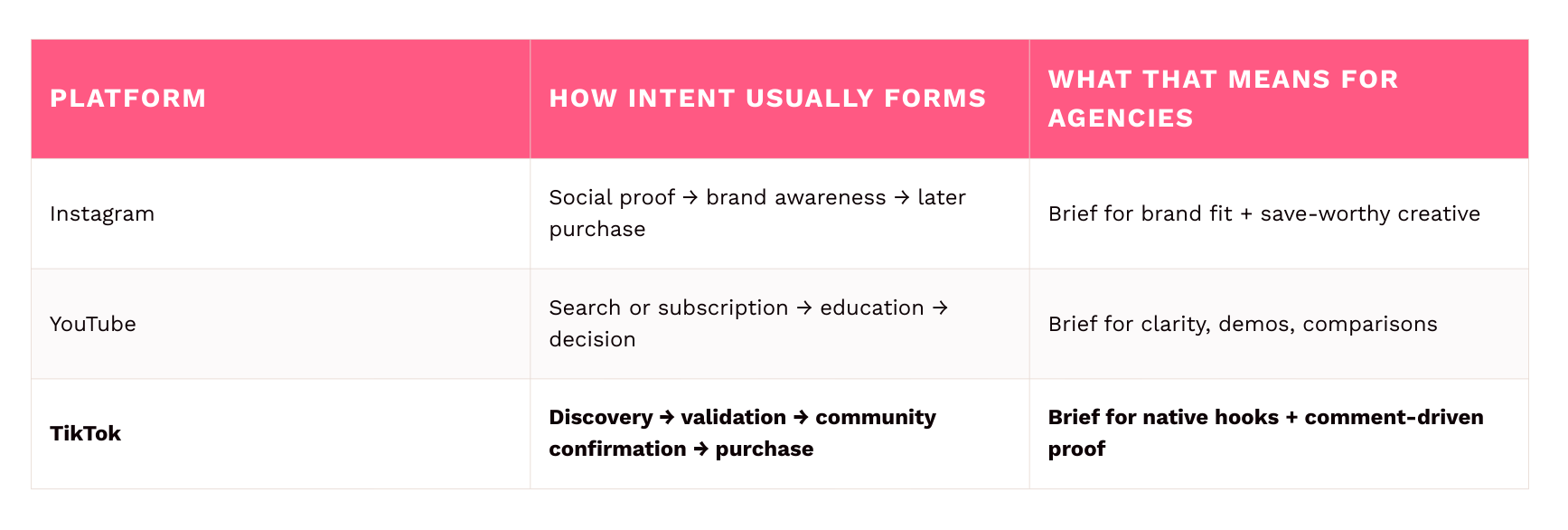 | PLATFORM | HOW INTENT USUALLY FORMS | WHAT THAT MEANS FOR AGENCIES |
|---|---|---|
| Instagram | Social proof → brand awareness → later purchase | Brief for brand fit + save-worthy creative |
| YouTube | Search or subscription → education → decision | Brief for clarity, demos, comparisons |
| **TikTok** | **Discovery → validation → community confirmation → purchase** | **Brief for native hooks + comment-driven proof** |